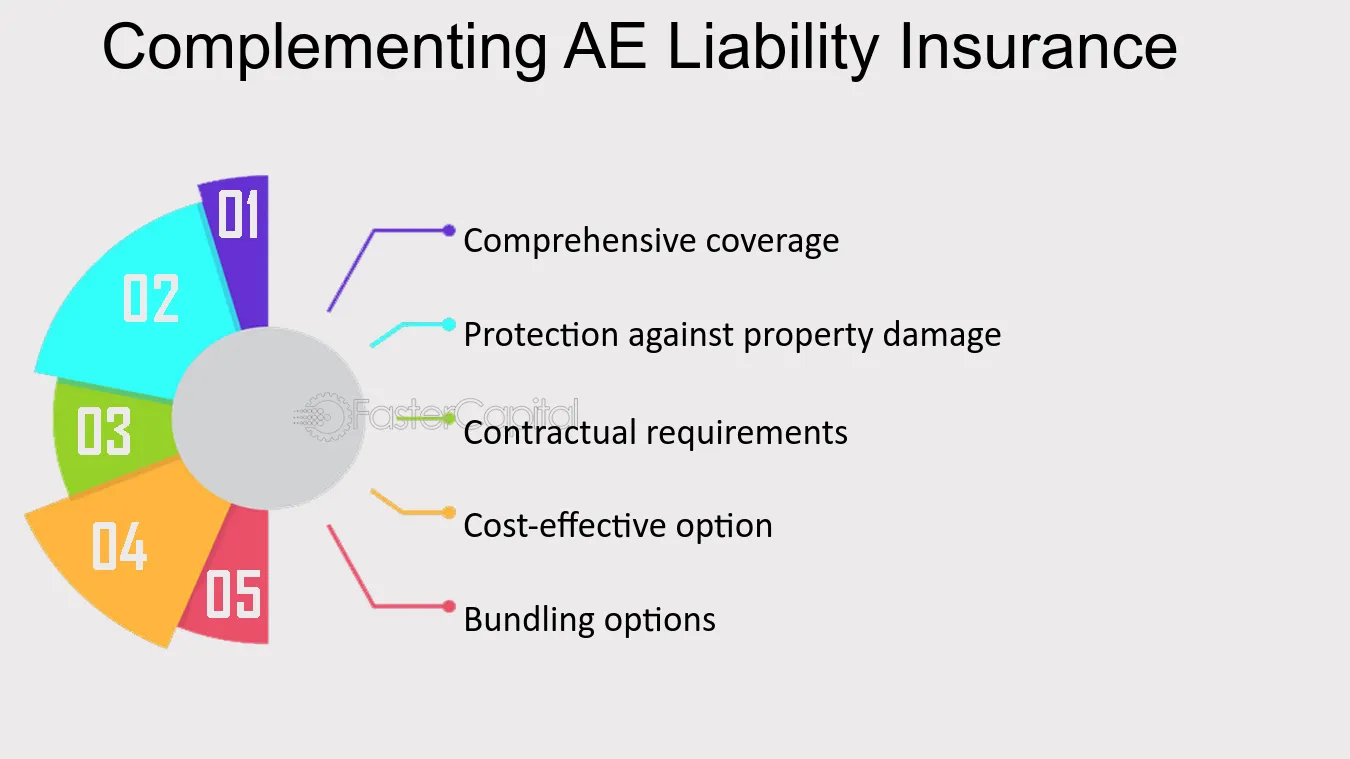 Complementing AE Liability Insurance

01

02

03

04

05

Comprehensive coverage

Protection against property damage

Contractual requirements

Cost-effective option

Bundling options

FasterCapital